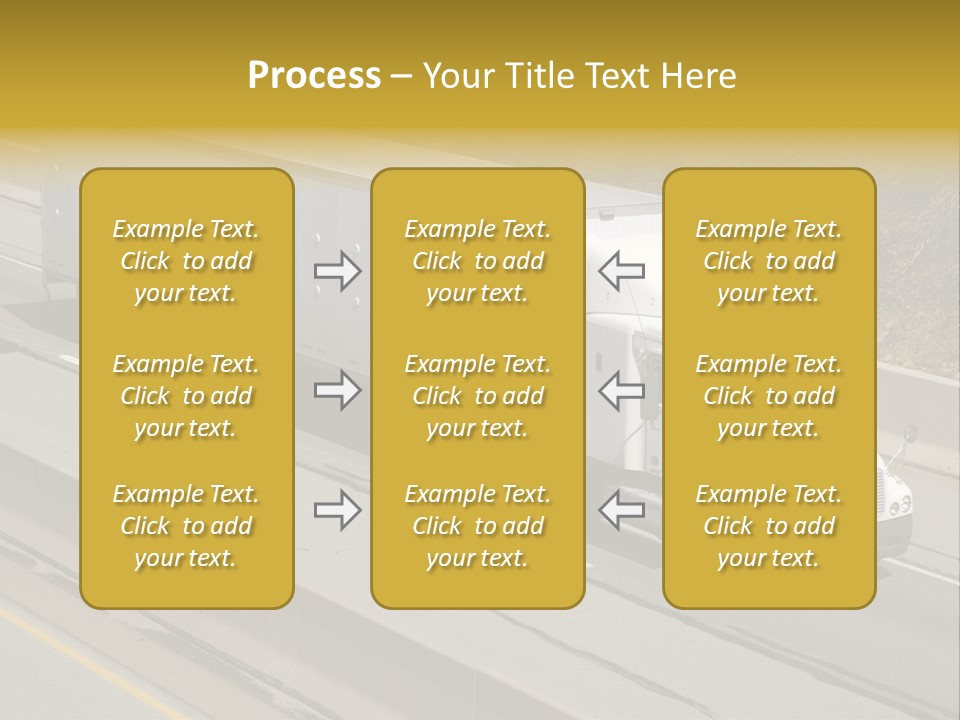 Process – Your Title Text Here

Example Text. Click to add your text.

Example Text. Click to add your text.

Example Text. Click to add your text.

Example Text. Click to add your text.

Example Text. Click to add your text.

Example Text. Click to add your text.

Example Text. Click to add your text.

Example Text. Click to add your text.

Example Text. Click to add your text.